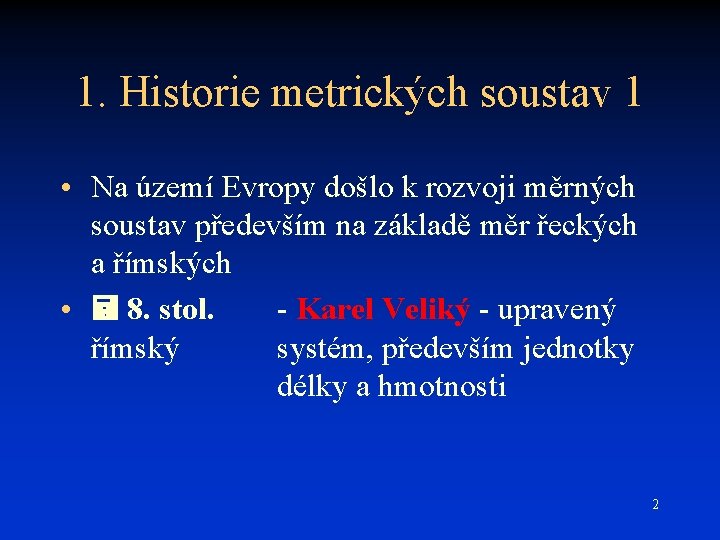 1. Historie metrických soustav 1

• Na území Evropy došlo k rozvoji měrných soustav především na základě měr řeckých a římských

• 8. stol. - Karel Veliký - upravený římský systém, především jednotky délky a hmotnosti

2